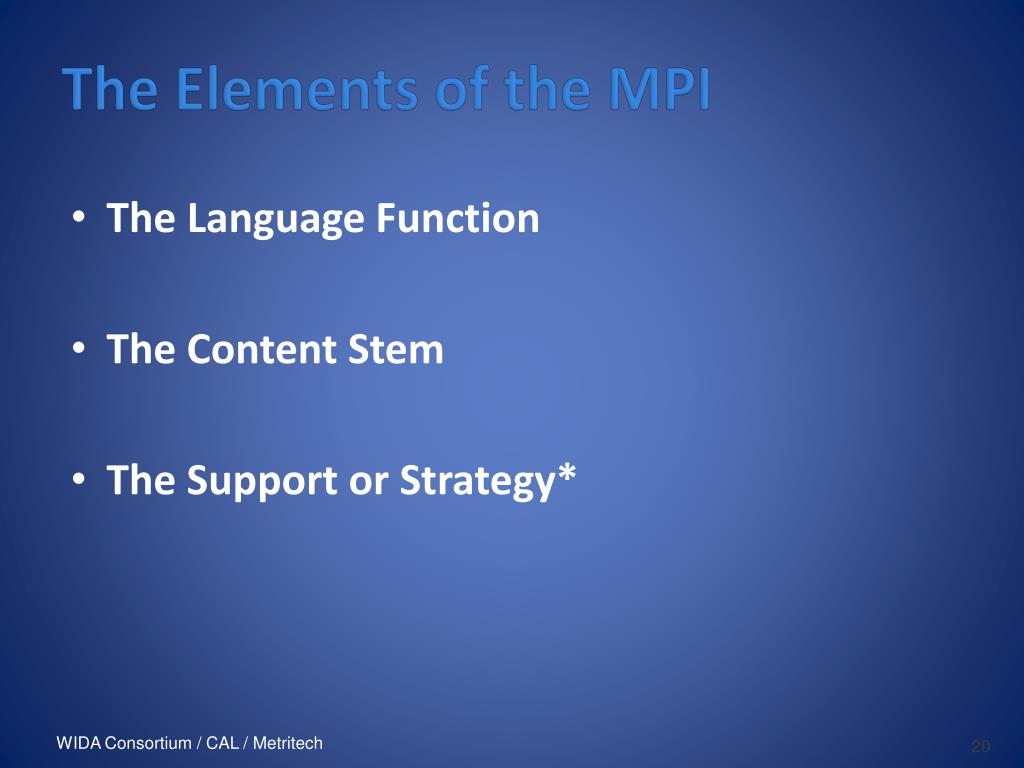 The Elements of the MPI

• The Language Function

• The Content Stem

• The Support or Strategy*

WIDA Consortium / CAL / Metritech

20